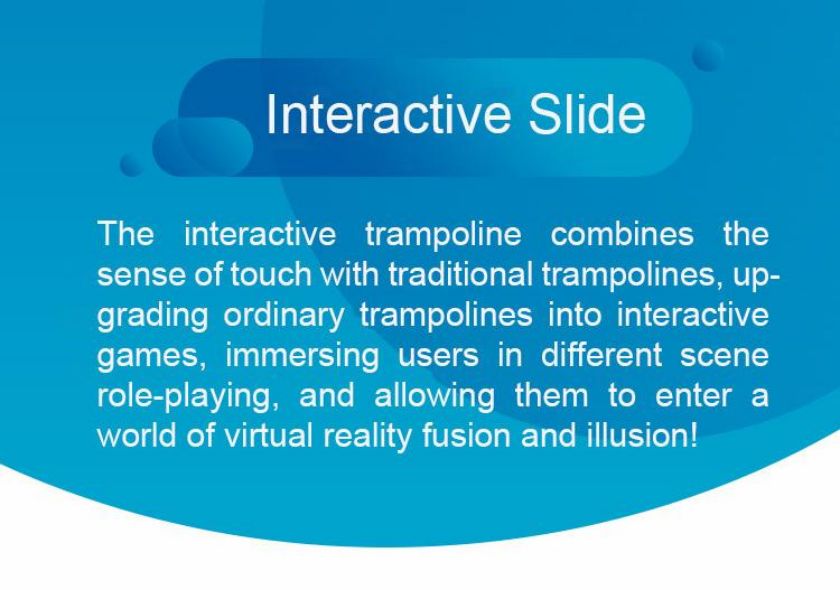 Interactive Slide

The interactive trampoline combines the sense of touch with traditional trampolines, upgrading ordinary trampolines into interactive games, immersing users in different scene role-playing, and allowing them to enter a world of virtual reality fusion and illusion!